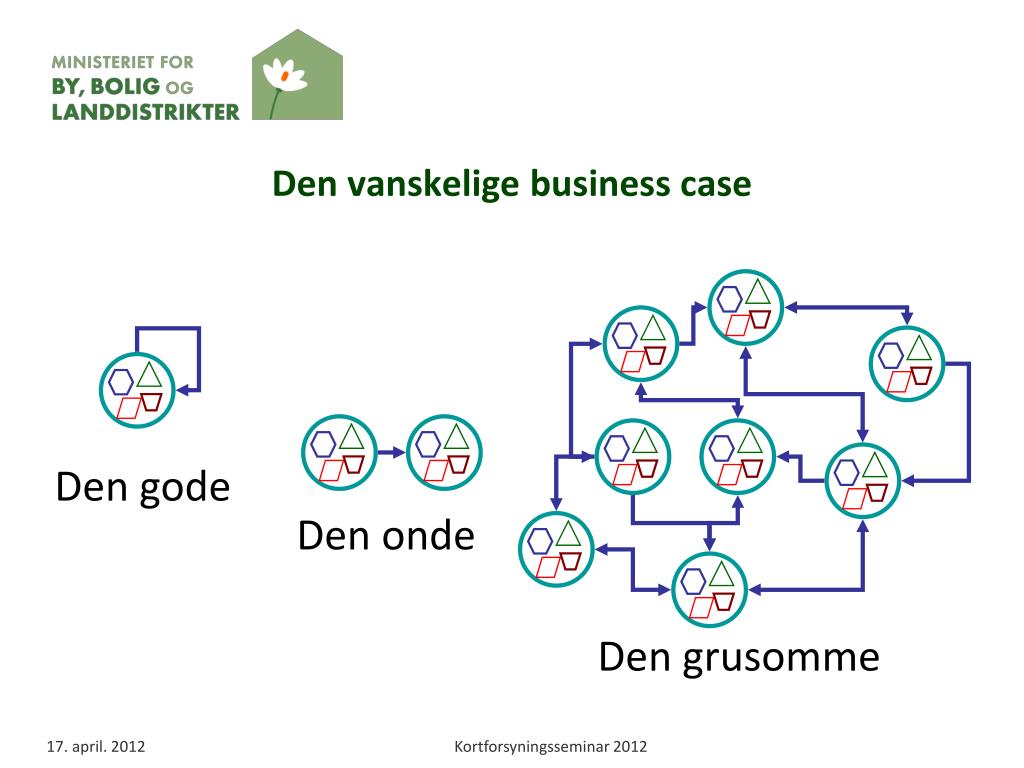 MINISTERIET FOR
BY, BOLIG OG
LANDDISTRIKTER

Den vanskelige business case

Den gode

Den onde

Den grusomme

17. april. 2012

Kortforsyningsseminar 2012